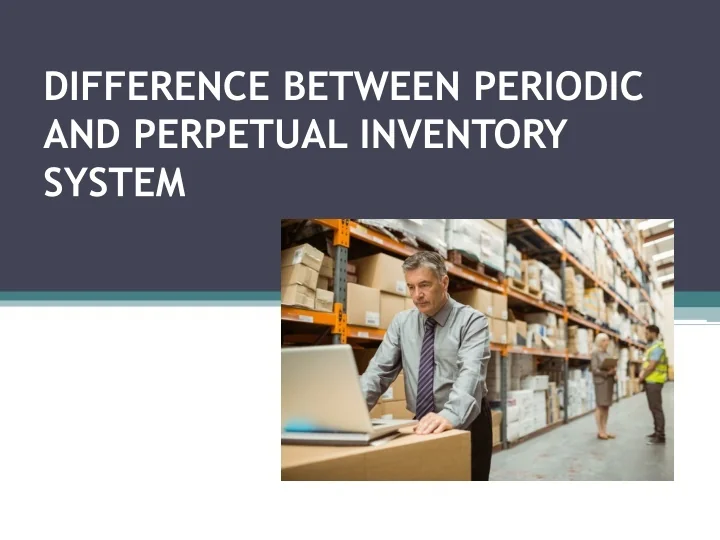 DIFFERENCE BETWEEN PERIODIC AND PERPETUAL INVENTORY SYSTEM